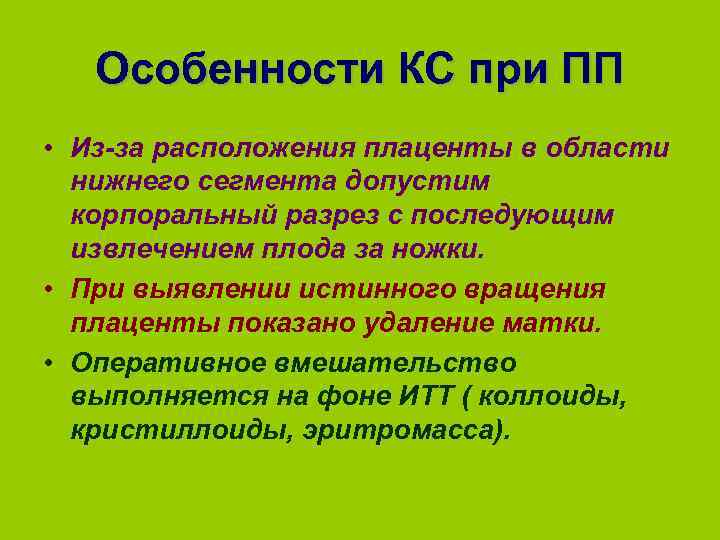 Особенности КС при ПП

• Из-за расположения плаценты в области нижнего сегмента допустим корпоральный разрез с последующим извлечением плода за ножки.
• При выявлении истинного вращения плаценты показано удаление матки.
• Оперативное вмешательство выполняется на фоне ИТТ ( коллоиды, кристиллоиды, эритромасса).